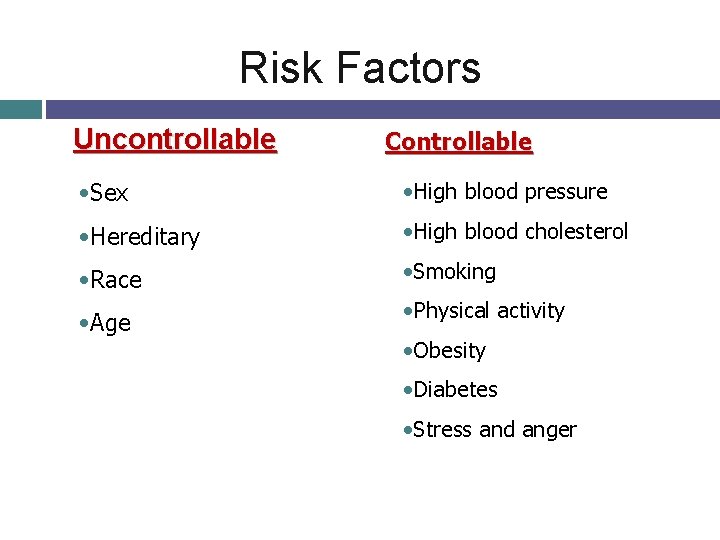 Risk Factors

Uncontrollable

•Sex

•Hereditary

•Race

•Age

Controllable

•High blood pressure

•High blood cholesterol

•Smoking

•Physical activity

•Obesity

•Diabetes

•Stress and anger